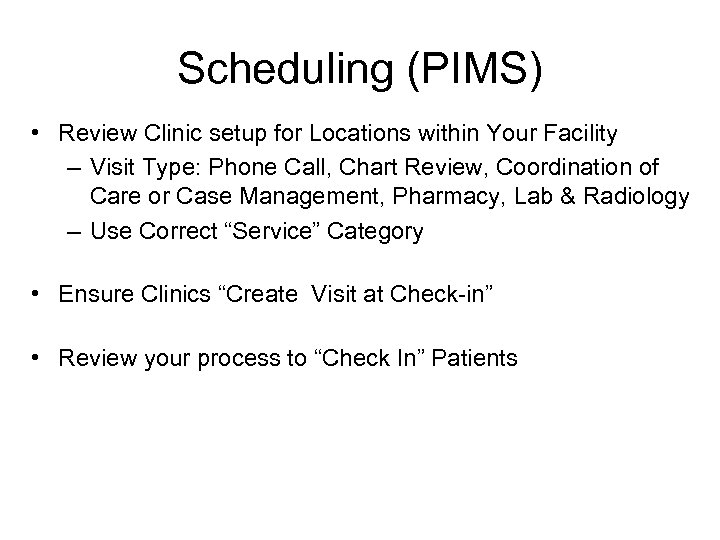 Scheduling (PIMS)

• Review Clinic setup for Locations within Your Facility
– Visit Type: Phone Call, Chart Review, Coordination of Care or Case Management, Pharmacy, Lab & Radiology
– Use Correct “Service” Category

• Ensure Clinics “Create  Visit at Check-in”

• Review your process to “Check In” Patients